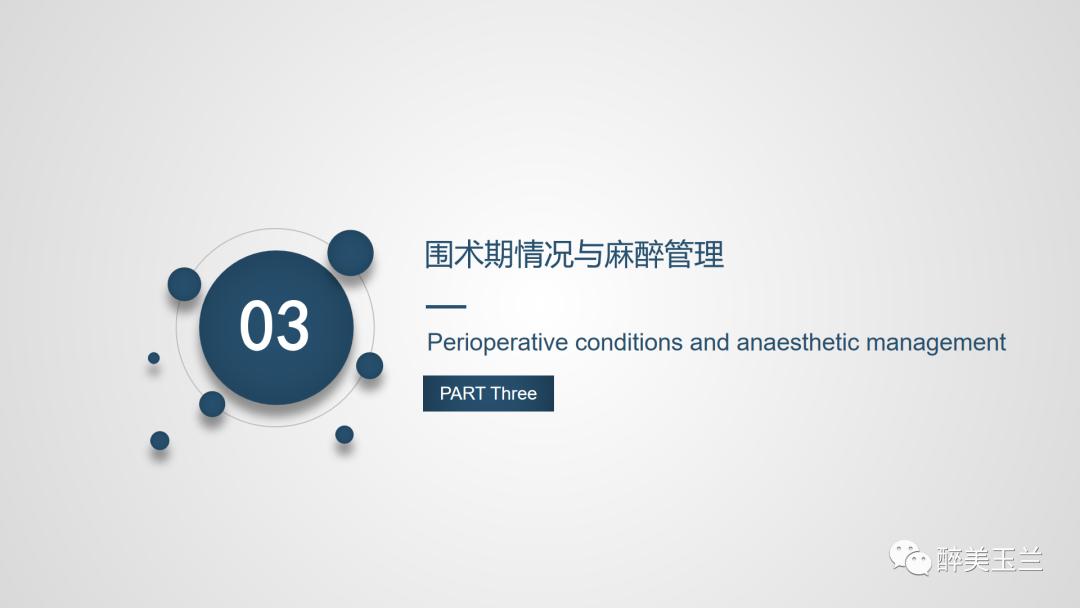 03

围术期情况与麻醉管理

Perioperative conditions and anaesthetic management

PART Three

醉美玉兰